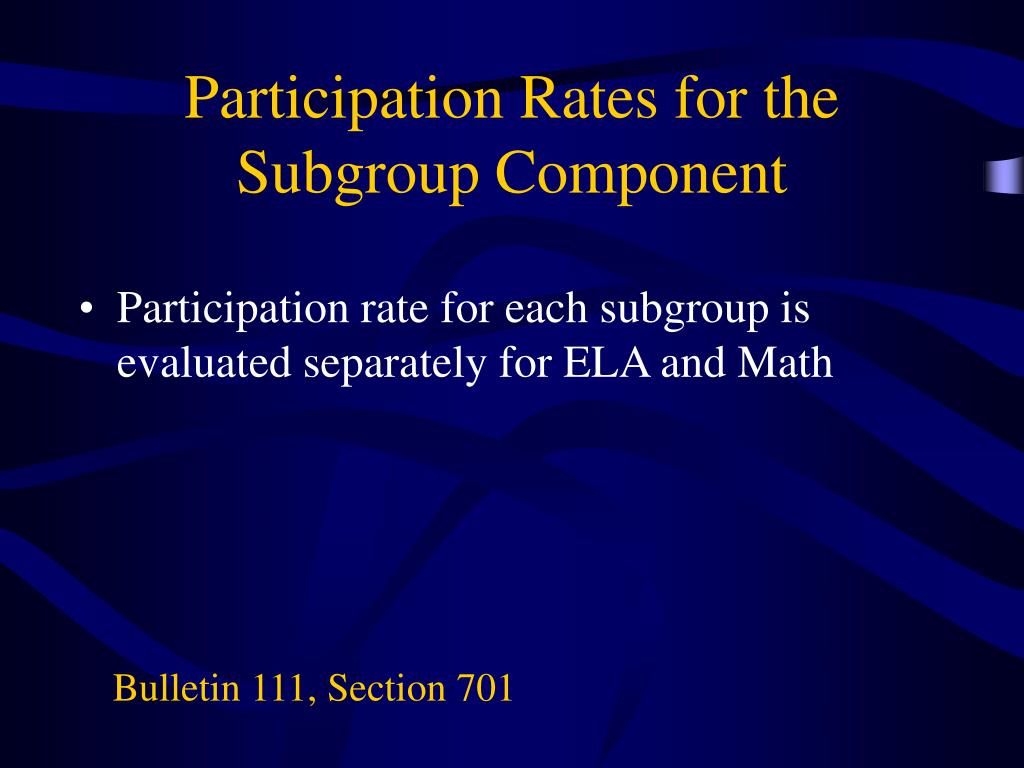 Participation Rates for the Subgroup Component

• Participation rate for each subgroup is evaluated separately for ELA and Math

Bulletin 111, Section 701